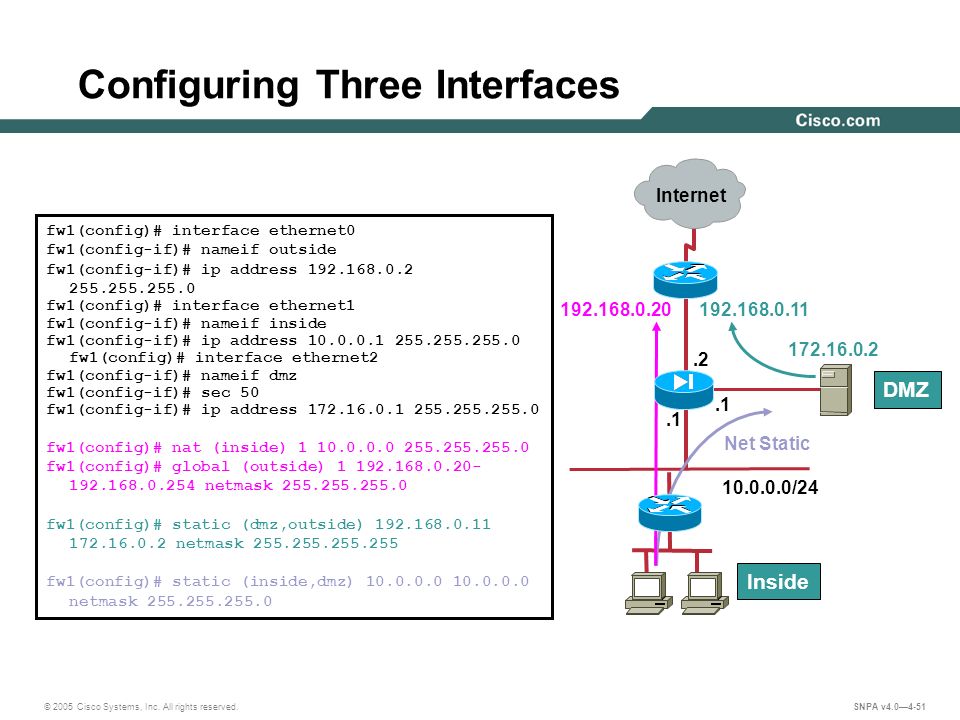 Configuring Three Interfaces

Cisco.com

fw1(config)# interface ethernet0
fw1(config-if)# nameif outside
fw1(config-if)# ip address 192.168.0.2 255.255.255.0
fw1(config)# interface ethernet1
fw1(config-if)# nameif inside
fw1(config-if)# ip address 10.0.0.1 255.255.255.0
fw1(config)# interface ethernet2
fw1(config-if)# nameif dmz
fw1(config-if)# sec 50
fw1(config-if)# ip address 172.16.0.1 255.255.255.0

fw1(config)# nat (inside) 1 10.0.0.0 255.255.255.0
fw1(config)# global (outside) 1 192.168.0.20-192.168.0.254 netmask 255.255.255.0

fw1(config)# static (dmz,outside) 192.168.0.11 172.16.0.2 netmask 255.255.255.255

fw1(config)# static (inside,dmz) 10.0.0.0 10.0.0.0 netmask 255.255.255.0

Internet

192.168.0.20

192.168.0.11

172.16.0.2

.2

DMZ

.1

.1

Net Static

10.0.0.0/24

Inside

© 2005 Cisco Systems, Inc. All rights reserved.

SNPA v4.0—4-51